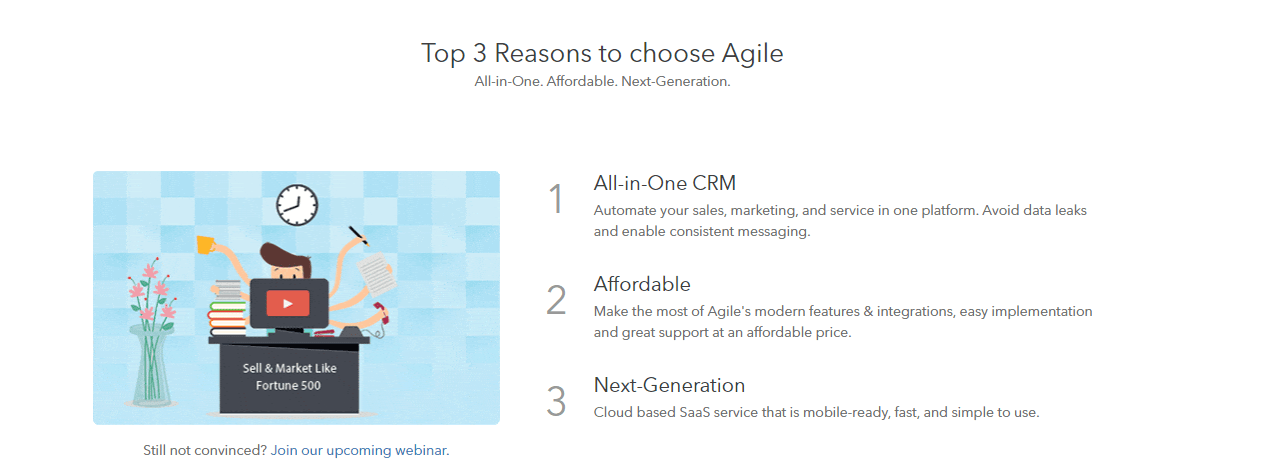 Top 3 Reasons to choose Agile
All-in-One. Affordable. Next-Generation.

Sell & Market Like Fortune 500

Still not convinced? Join our upcoming webinar.

1 All-in-One CRM
Automate your sales, marketing, and service in one platform. Avoid data leaks and enable consistent messaging.

2 Affordable
Make the most of Agile's modern features & integrations, easy implementation and great support at an affordable price.

3 Next-Generation
Cloud based SaaS service that is mobile-ready, fast, and simple to use.